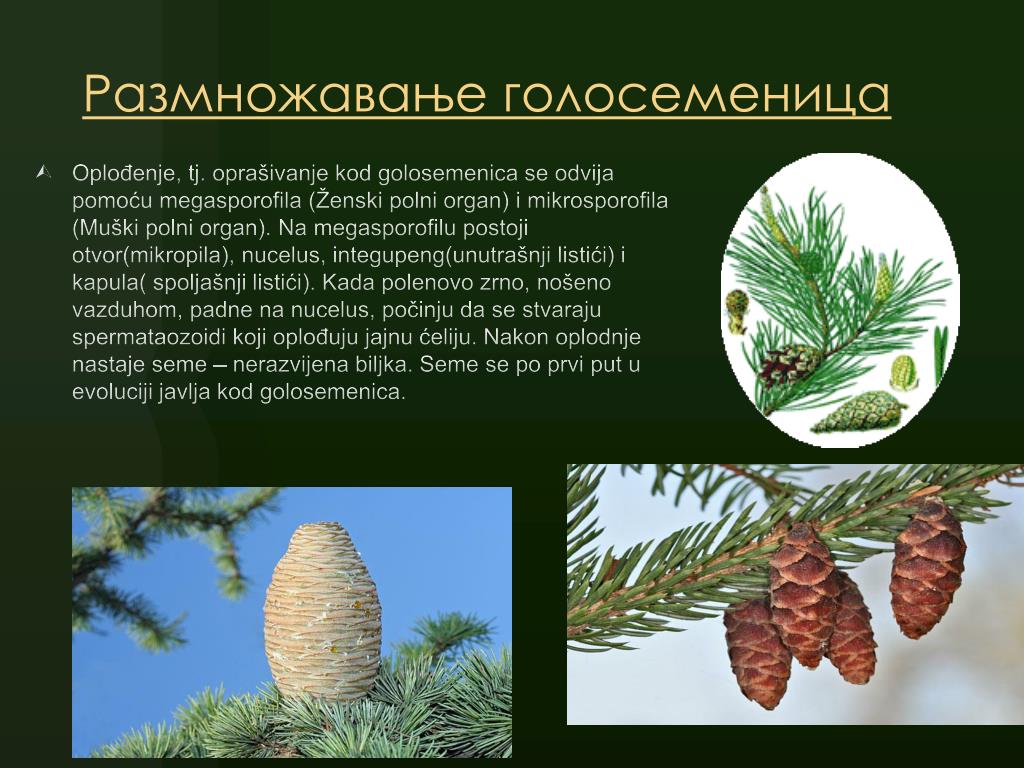 Размножавање голосеменица

Oplođenje, tj. oprašivanje kod golosemenica se odvija pomoću megasporofila (Ženski polni organ) i mikrosporofila (Muški polni organ). Na megasporofilu postoji otvor(mikropila), nucelus, integupeng(unutrašnji listići) i kapula( spoljašnji listići). Kada polenovo zrno, nošeno vazduhom, padne na nucelus, počinju da se stvaraju spermataozoidi koji oplođuju jajnu ćeliju. Nakon oplodnje nastaje seme – nerazvijena biljka. Seme se po prvi put u evoluciji javlja kod golosemenica.